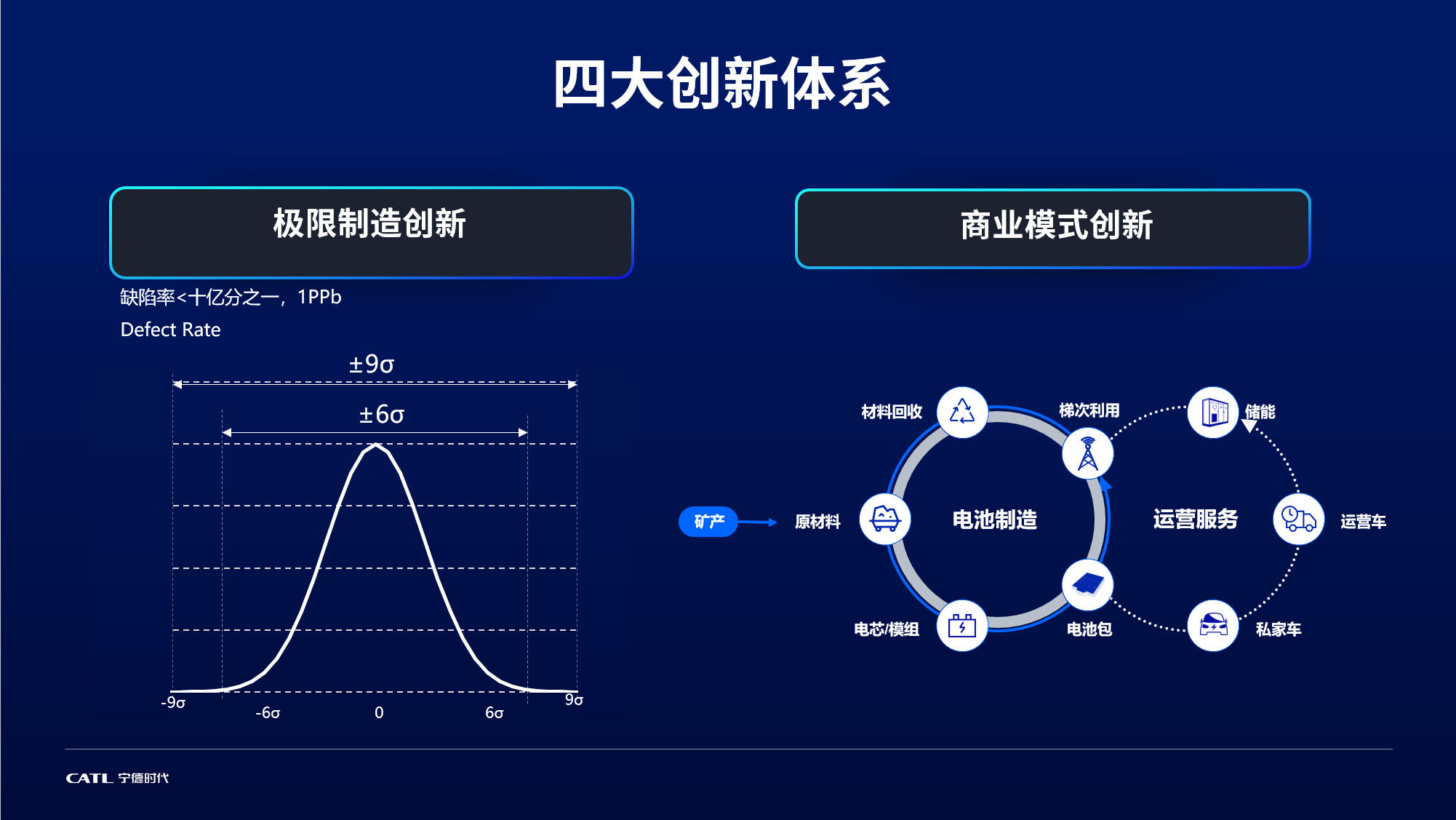 四大创新体系

极限制造创新

缺陷率<十亿分之一，1PPb
Defect Rate

±9σ
±6σ

-9σ
-6σ
0
6σ
9σ

商业模式创新

矿产
原材料
材料回收
梯次利用
储能
电池制造
运营服务
运营车
电芯/模组
电池包
私家车

CATL 宁德时代